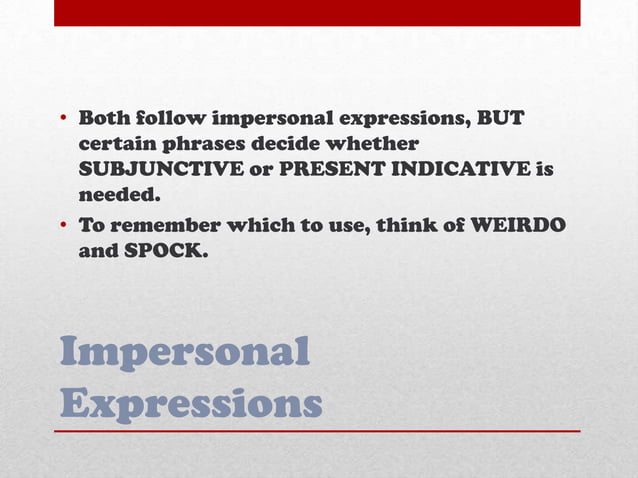 • Both follow impersonal expressions, BUT certain phrases decide whether SUBJUNCTIVE or PRESENT INDICATIVE is needed.
• To remember which to use, think of WEIRDO and SPOCK.

Impersonal Expressions